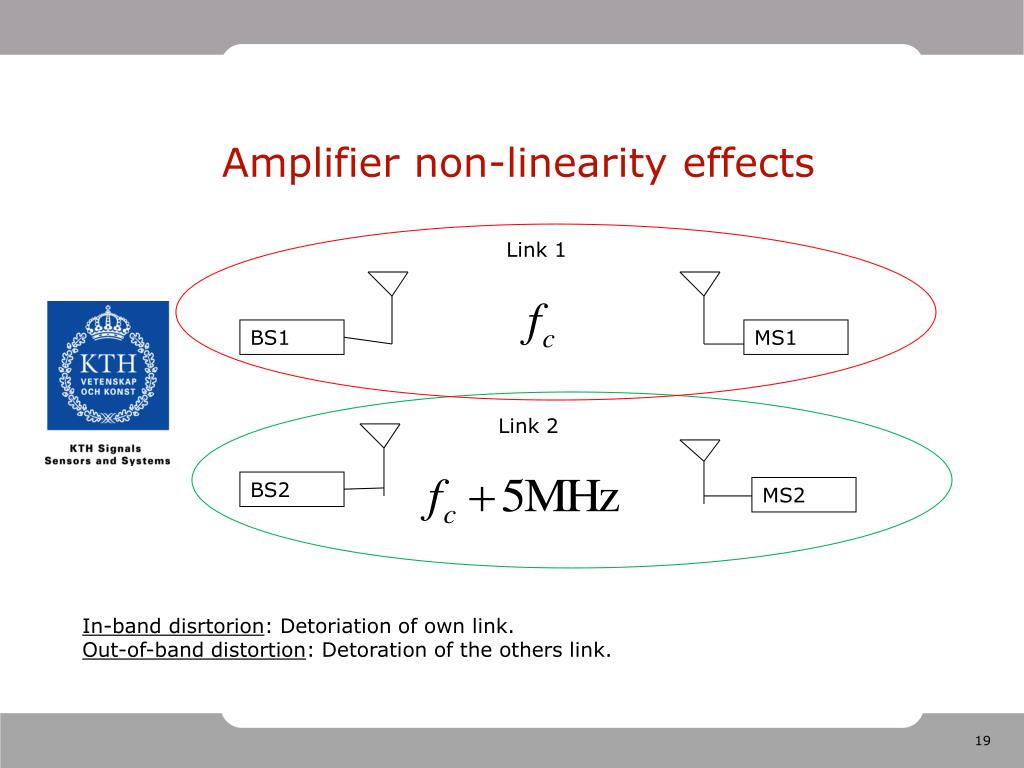 Amplifier non-linearity effects

KTH
VETENSKAP
OCH KONST

KTH Signals
Sensors and Systems

Link 1

BS1

$f_c$

MS1

Link 2

BS2

$f_c + 5\text{MHz}$

MS2

In-band disrtorion: Detoriation of own link.
Out-of-band distortion: Detoration of the others link.

19